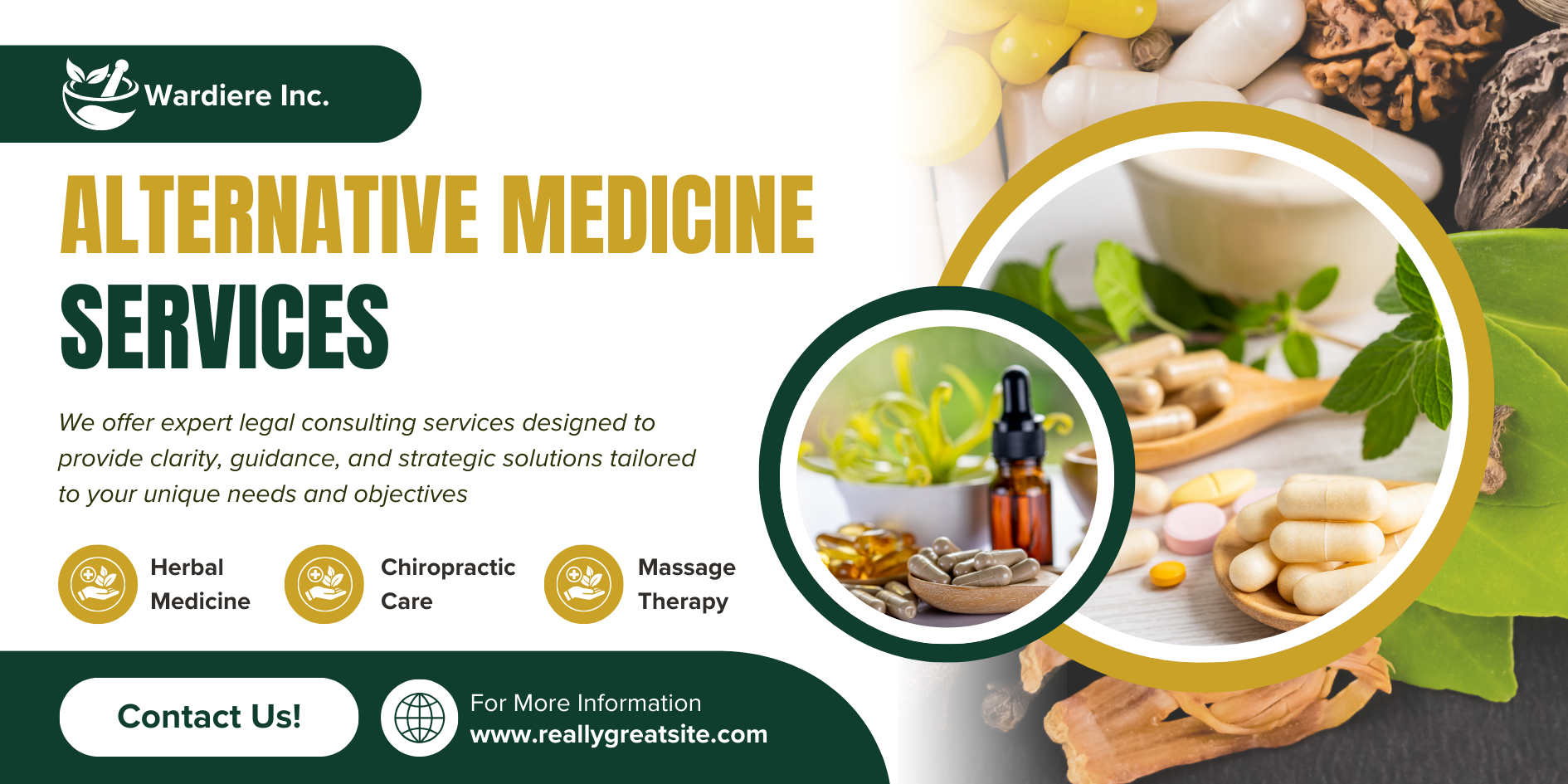 Wardiere Inc.

ALTERNATIVE MEDICINE SERVICES

We offer expert legal consulting services designed to provide clarity, guidance, and strategic solutions tailored to your unique needs and objectives

Herbal Medicine

Chiropractic Care

Massage Therapy

Contact Us!

For More Information
www.reallygreatsite.com